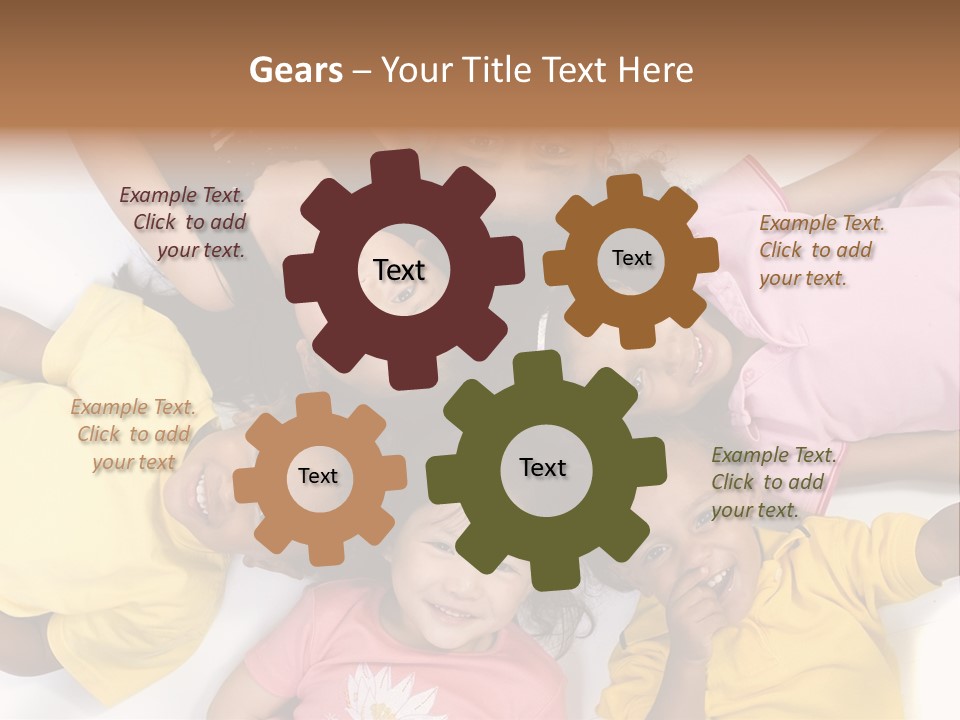 Gears – Your Title Text Here

Example Text. Click to add your text.

Text

Text

Example Text. Click to add your text.

Example Text. Click to add your text

Text

Text

Example Text. Click to add your text.